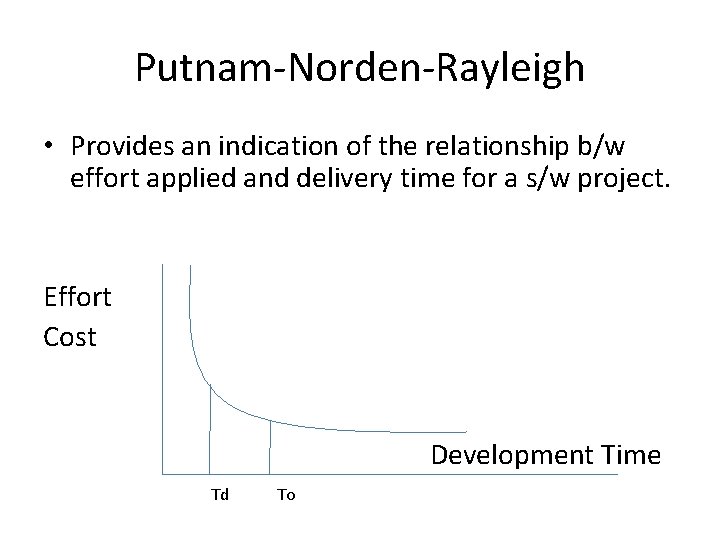 Putnam-Norden-Rayleigh

• Provides an indication of the relationship b/w effort applied and delivery time for a s/w project.

Effort
Cost

Development Time

Td
To